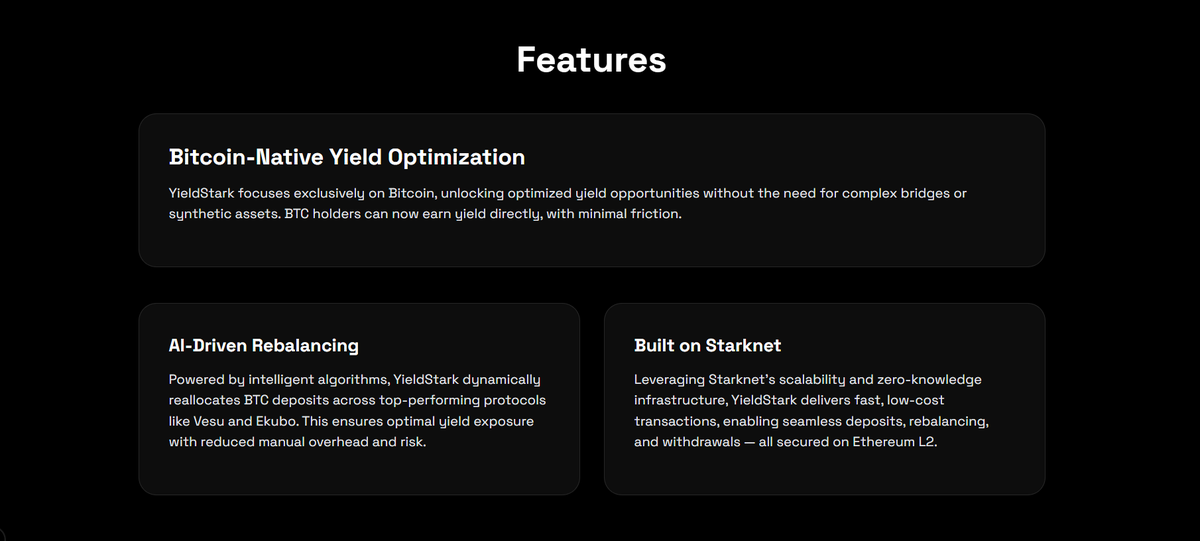 Features

Bitcoin-Native Yield Optimization

YieldStark focuses exclusively on Bitcoin, unlocking optimized yield opportunities without the need for complex bridges or synthetic assets. BTC holders can now earn yield directly, with minimal friction.

AI-Driven Rebalancing

Powered by intelligent algorithms, YieldStark dynamically reallocates BTC deposits across top-performing protocols like Vesu and Ekubo. This ensures optimal yield exposure with reduced manual overhead and risk.

Built on Starknet

Leveraging Starknet's scalability and zero-knowledge infrastructure, YieldStark delivers fast, low-cost transactions, enabling seamless deposits, rebalancing, and withdrawals — all secured on Ethereum L2.